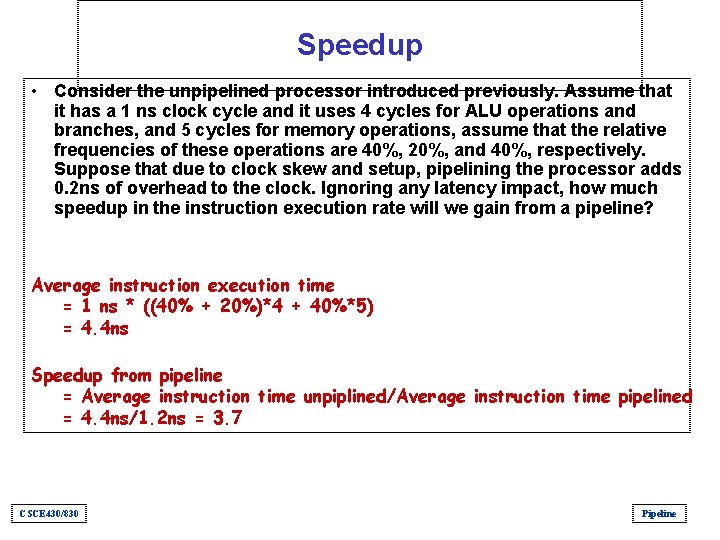 Speedup

• Consider the unpipelined processor introduced previously. Assume that it has a 1 ns clock cycle and it uses 4 cycles for ALU operations and branches, and 5 cycles for memory operations, assume that the relative frequencies of these operations are 40%, 20%, and 40%, respectively. Suppose that due to clock skew and setup, pipelining the processor adds 0.2ns of overhead to the clock. Ignoring any latency impact, how much speedup in the instruction execution rate will we gain from a pipeline?

Average instruction execution time
= 1 ns * ((40% + 20%)*4 + 40%*5)
= 4.4ns

Speedup from pipeline
= Average instruction time unpiplined/Average instruction time pipelined
= 4.4ns/1.2ns = 3.7

CSCE430/830

Pipeline